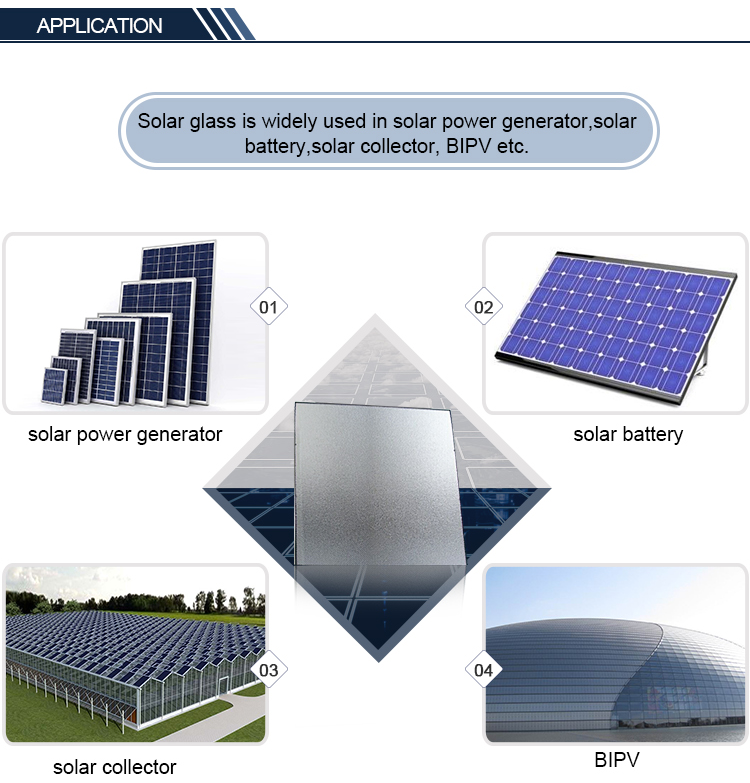 APPLICATION

Solar glass is widely used in solar power generator,solar battery,solar collector, BIPV etc.

01

solar power generator

02

solar battery

03

solar collector

04

BIPV